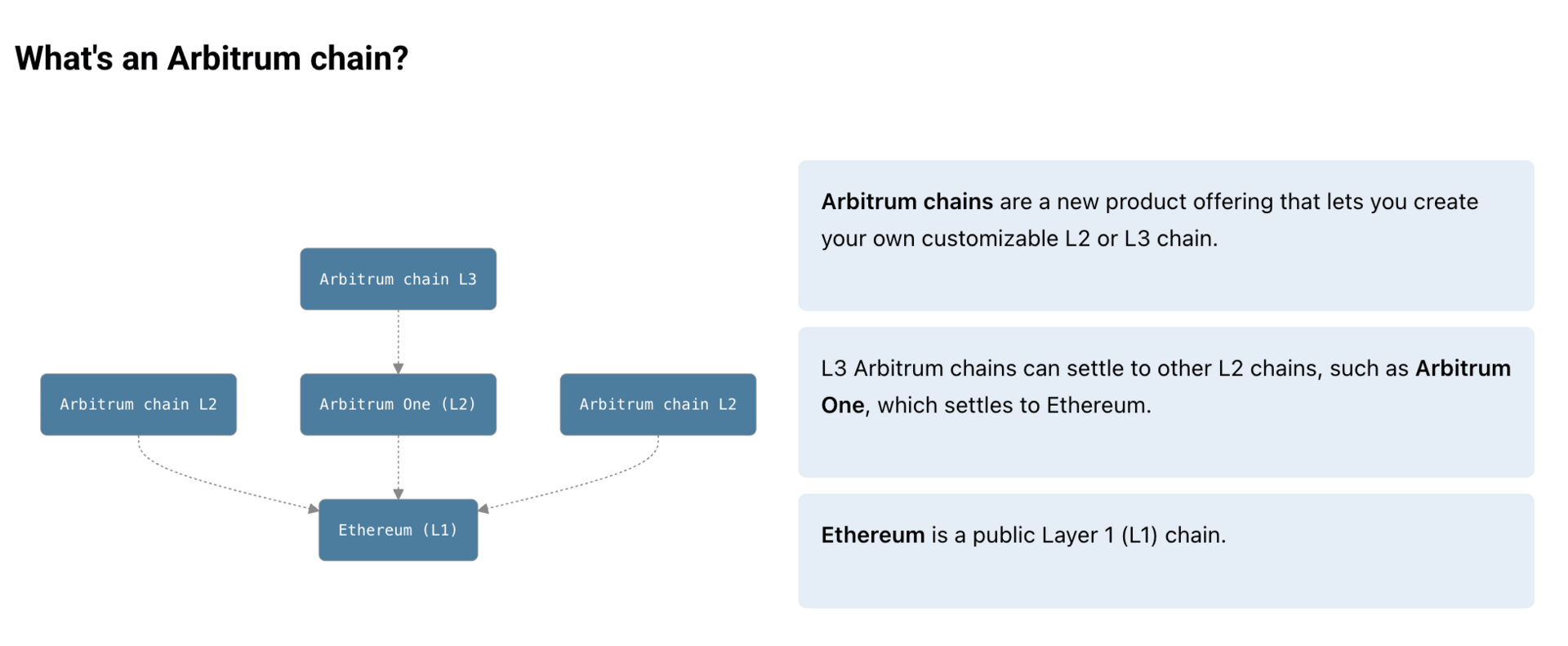 What's an Arbitrum chain?

Arbitrum chain L3

Arbitrum chain L2

Arbitrum One (L2)

Arbitrum chain L2

Ethereum (L1)

Arbitrum chains are a new product offering that lets you create your own customizable L2 or L3 chain.

L3 Arbitrum chains can settle to other L2 chains, such as Arbitrum One, which settles to Ethereum.

Ethereum is a public Layer 1 (L1) chain.